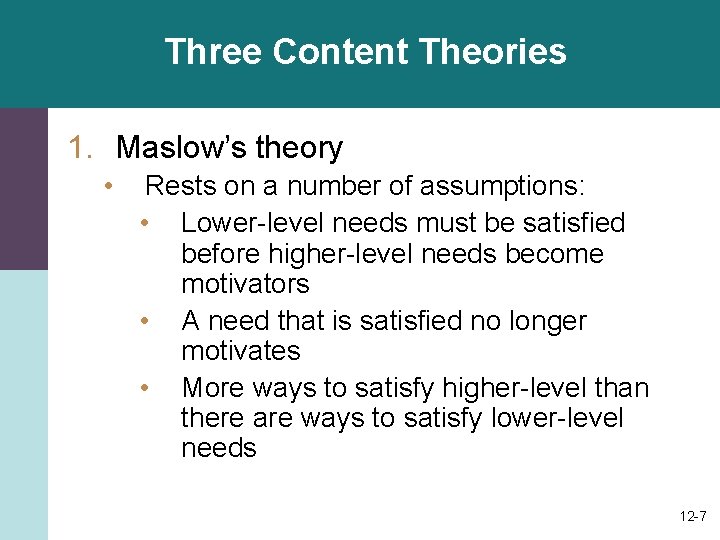 Three Content Theories

1. Maslow's theory

• Rests on a number of assumptions:

• Lower-level needs must be satisfied before higher-level needs become motivators

• A need that is satisfied no longer motivates

• More ways to satisfy higher-level than there are ways to satisfy lower-level needs

12-7